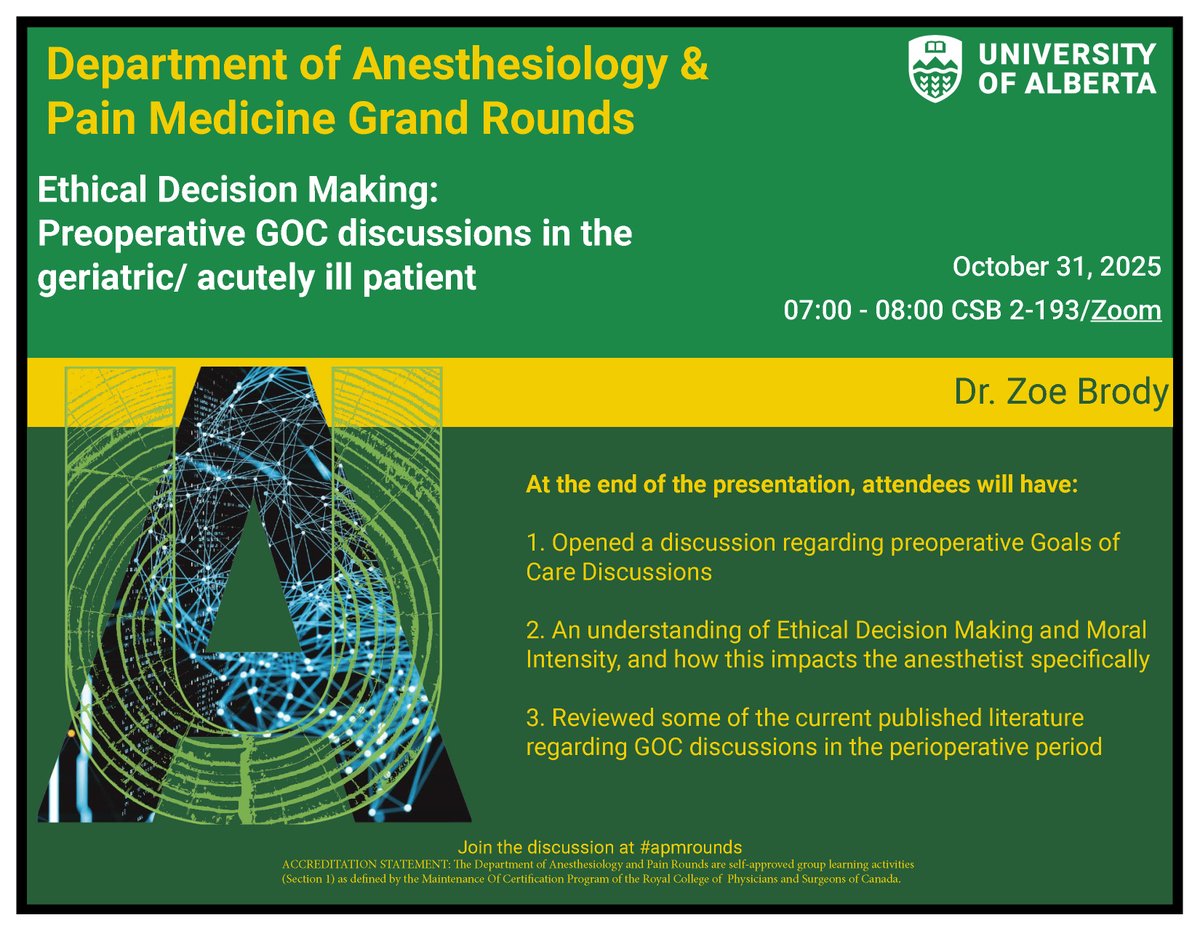 Department of Anesthesiology & Pain Medicine Grand Rounds

UNIVERSITY OF ALBERTA

Ethical Decision Making: Preoperative GOC discussions in the geriatric/ acutely ill patient

October 31, 2025

07:00 - 08:00 CSB 2-193/Zoom

Dr. Zoe Brody

At the end of the presentation, attendees will have:

1. Opened a discussion regarding preoperative Goals of Care Discussions

2. An understanding of Ethical Decision Making and Moral Intensity, and how this impacts the anesthetist specifically

3. Reviewed some of the current published literature regarding GOC discussions in the perioperative period

Join the discussion at #apmrounds

ACCREDITATION STATEMENT: The Department of Anesthesiology and Pain Rounds are self-approved group learning activities (Section 1) as defined by the Maintenance Of Certification Program of the Royal College of Physicians and Surgeons of Canada.